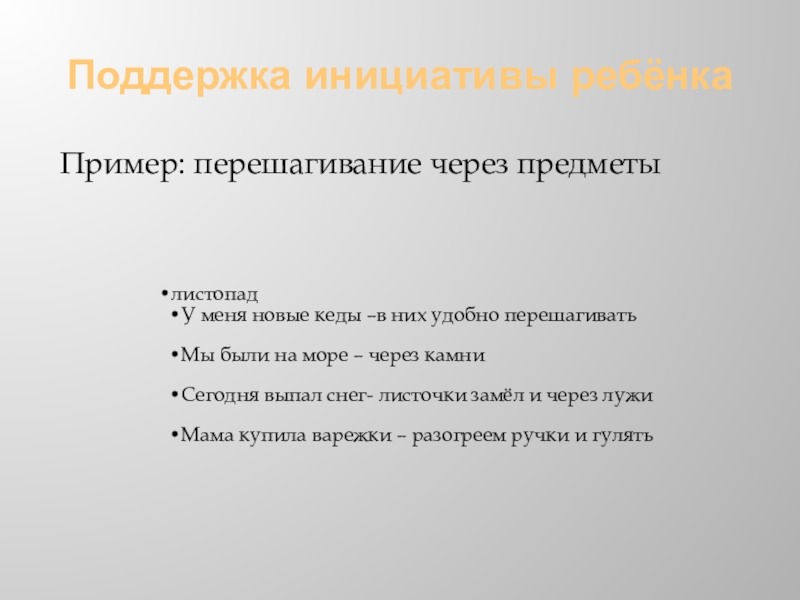 Поддержка инициативы ребёнка

Пример: перешагивание через предметы

•листопад
•У меня новые кеды –в них удобно перешагивать

•Мы были на море – через камни

•Сегодня выпал снег- листочки замёл и через лужи

•Мама купила варежки – разогреем ручки и гулять